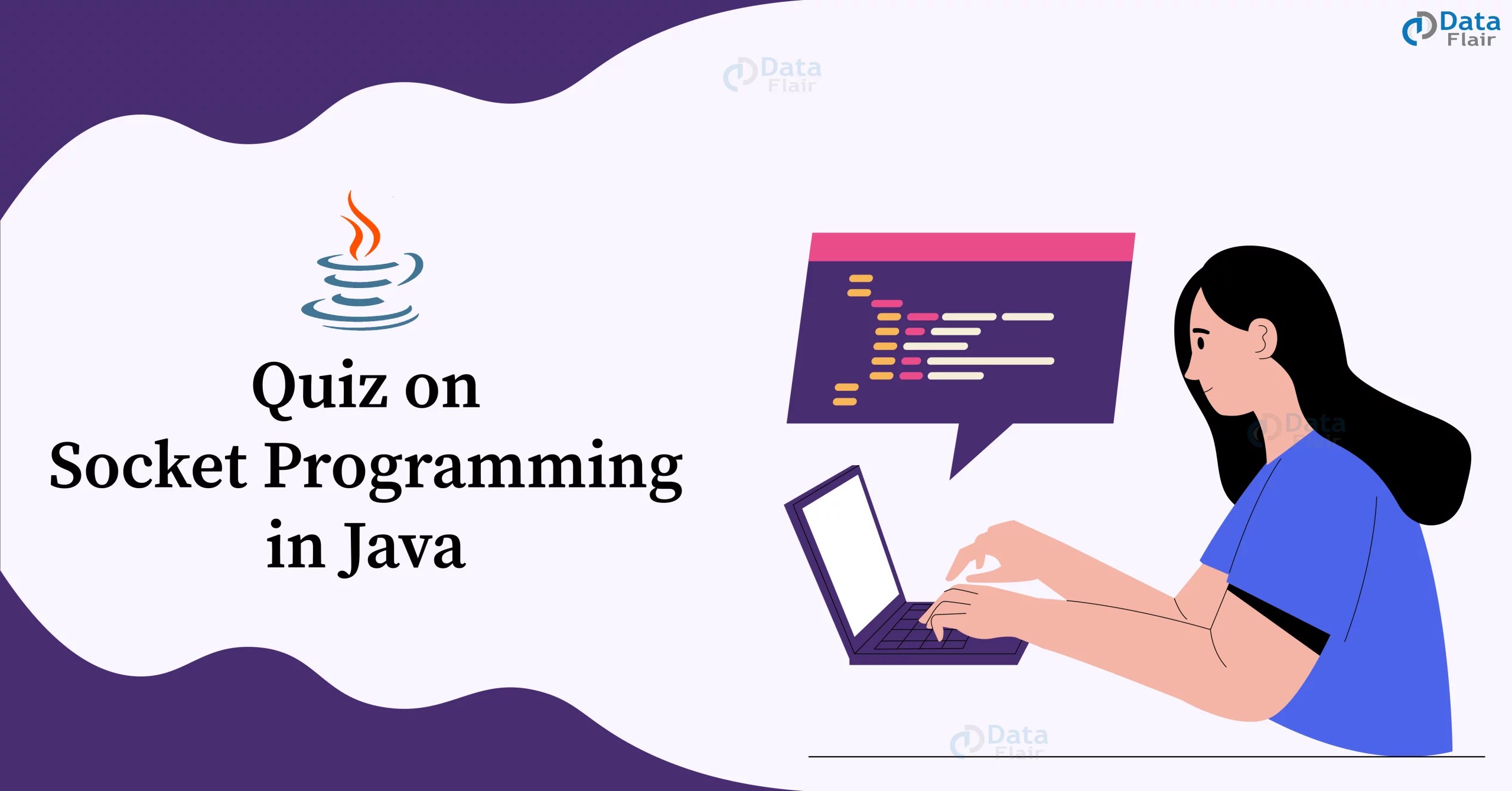 Data Flair

Data Flair

Quiz on Socket Programming in Java

Data Flair

Data Flair